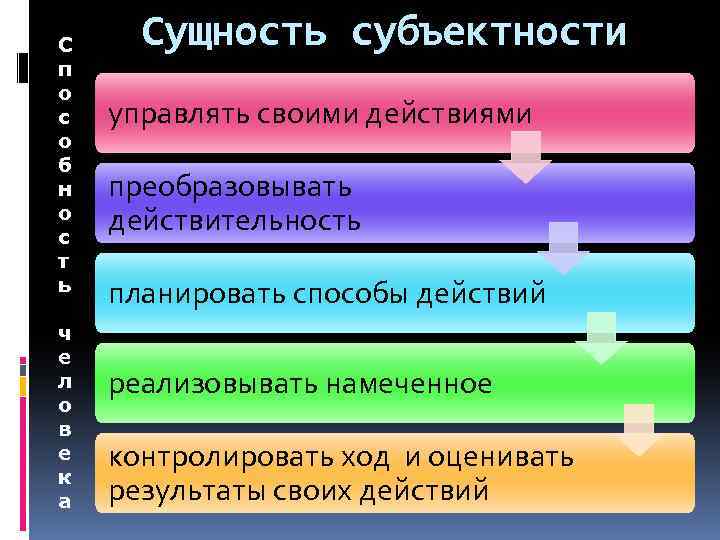 Сущность субъектности

Способность человека

управлять своими действиями

преобразовывать действительность

планировать способы действий

реализовывать намеченное

контролировать ход и оценивать результаты своих действий